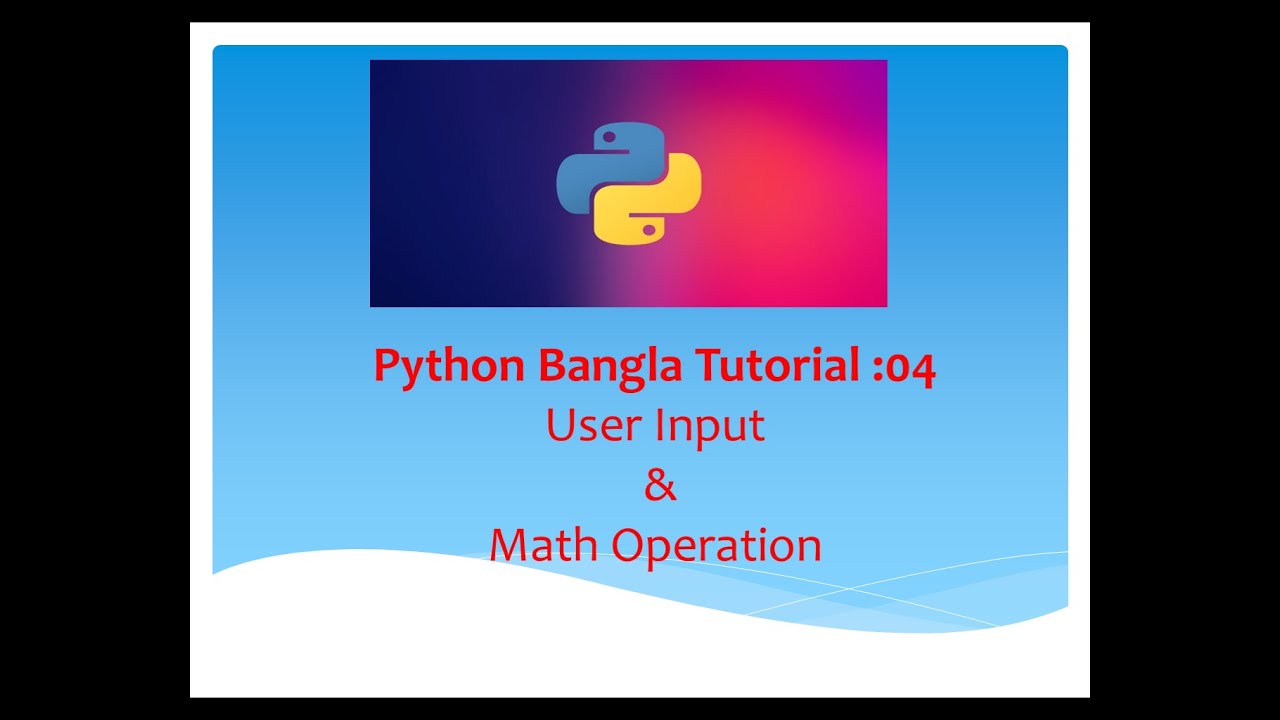 Python Bangla Tutorial :04
User Input
&
Math Operation